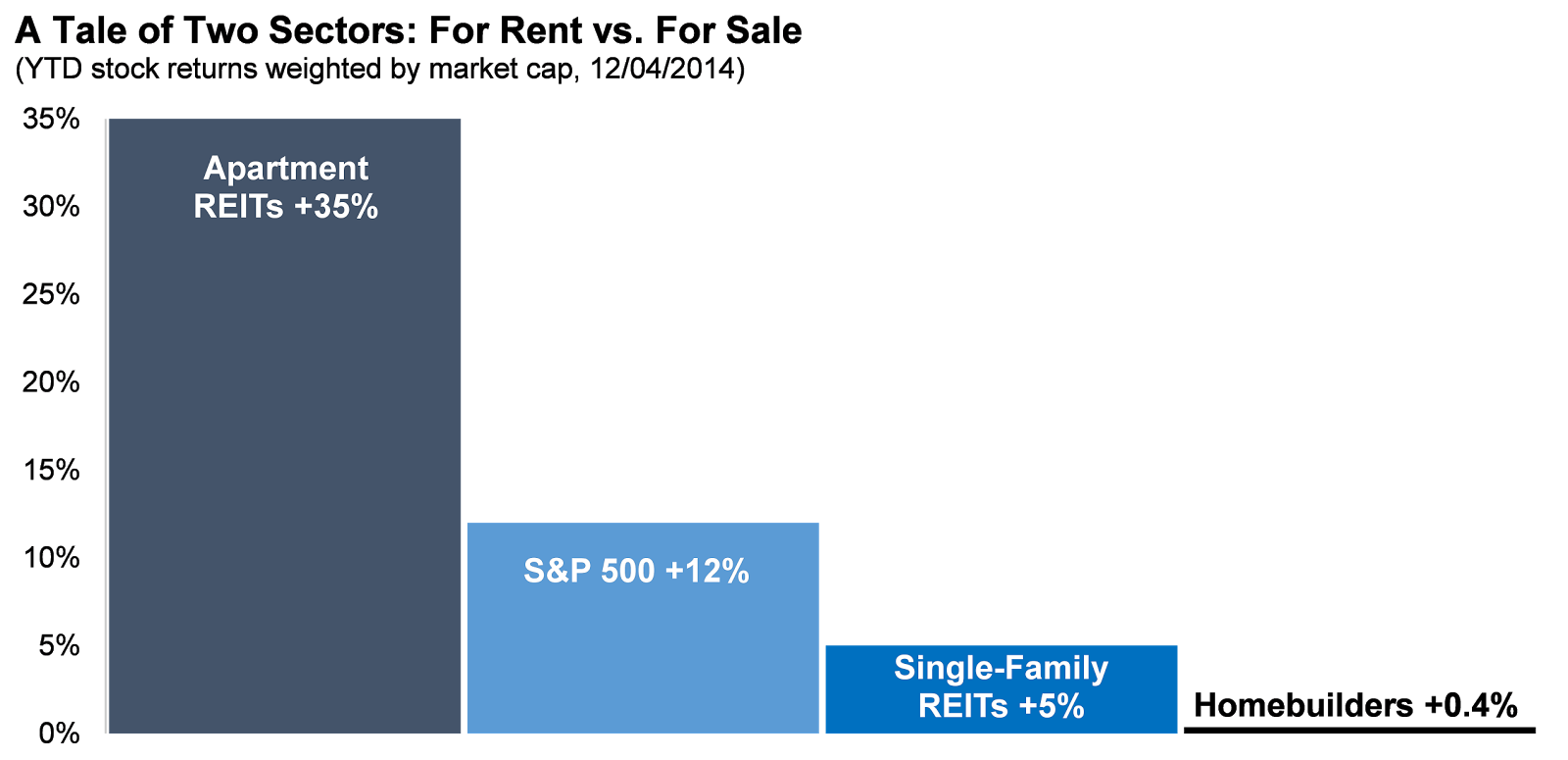 A Tale of Two Sectors: For Rent vs. For Sale
(YTD stock returns weighted by market cap, 12/04/2014)

35%
30%
25%
20%
15%
10%
5%
0%

Apartment REITs +35%

S&P 500 +12%

Single-Family REITs +5%

Homebuilders +0.4%